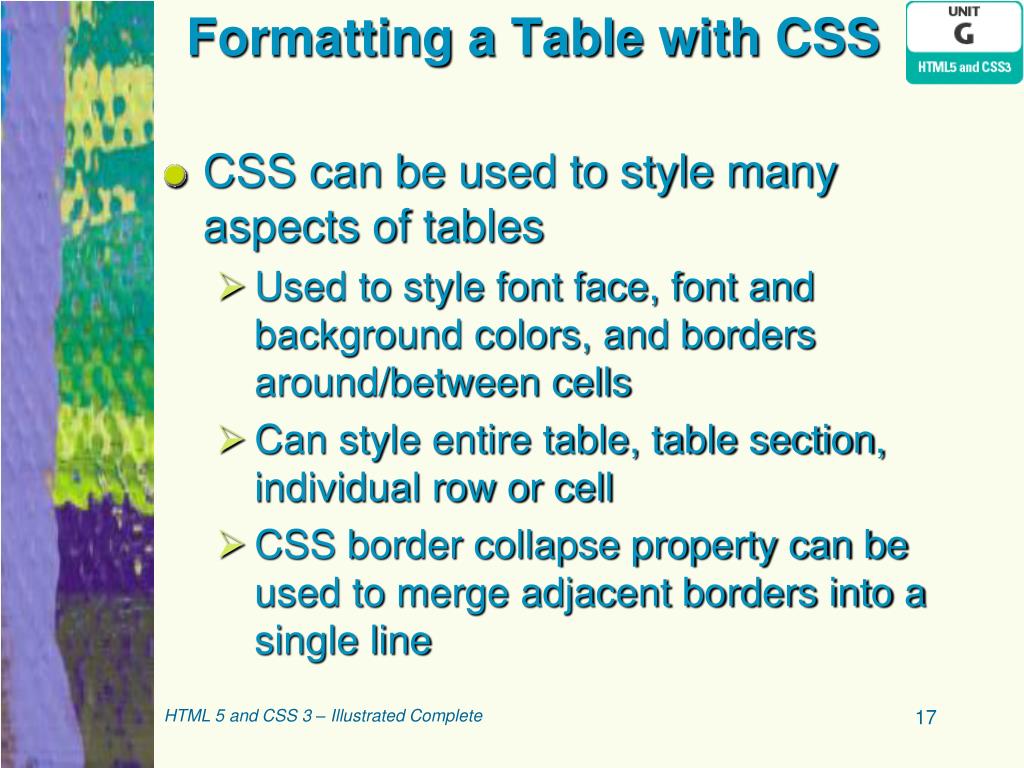 Formatting a Table with CSS

UNIT
G
HTML5 and CSS3

CSS can be used to style many aspects of tables

Used to style font face, font and background colors, and borders around/between cells

Can style entire table, table section, individual row or cell

CSS border collapse property can be used to merge adjacent borders into a single line

HTML 5 and CSS 3 – Illustrated Complete

17